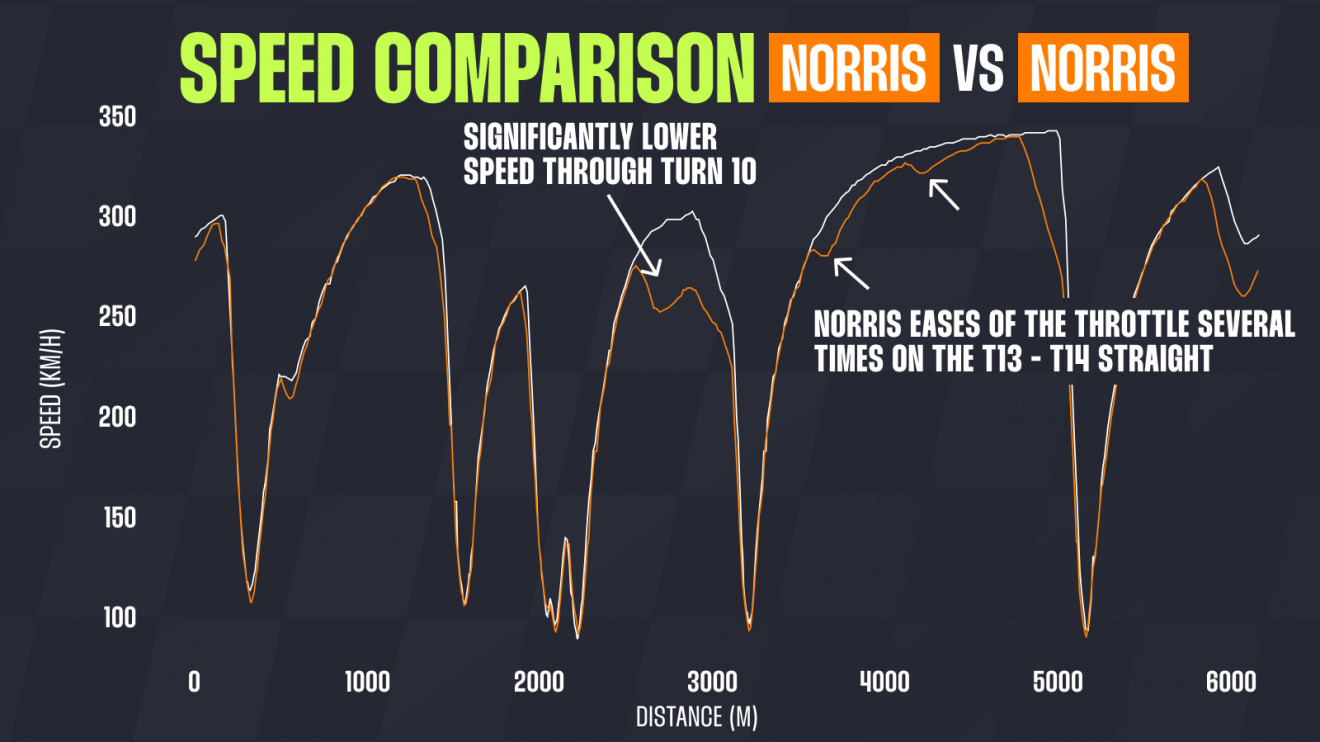 SPEED COMPARISON NORRIS VS NORRIS

SIGNIFICANTLY LOWER SPEED THROUGH TURN 10

NORRIS EASES OF THE THROTTLE SEVERAL TIMES ON THE T13 - T14 STRAIGHT

SPEED (KM/H)

350
300
250
200
150
100

0
1000
2000
3000
4000
5000
6000

DISTANCE (M)